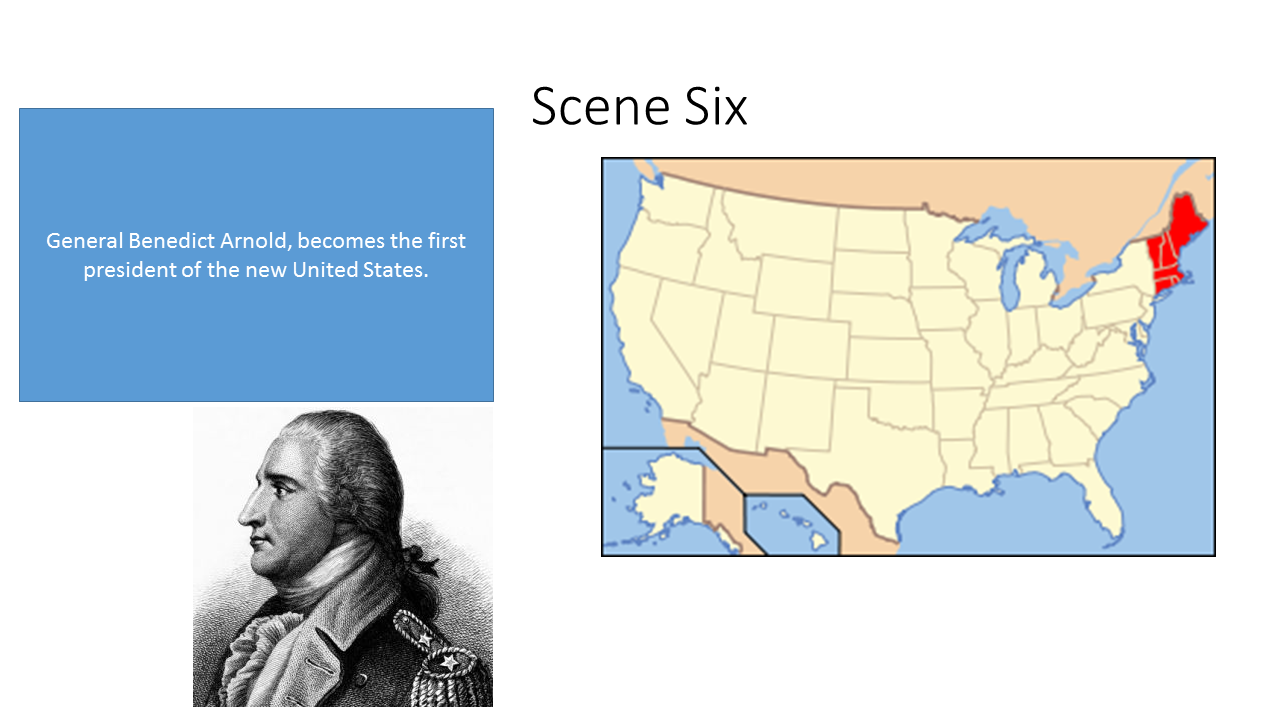 Scene Six

General Benedict Arnold, becomes the first president of the new United States.